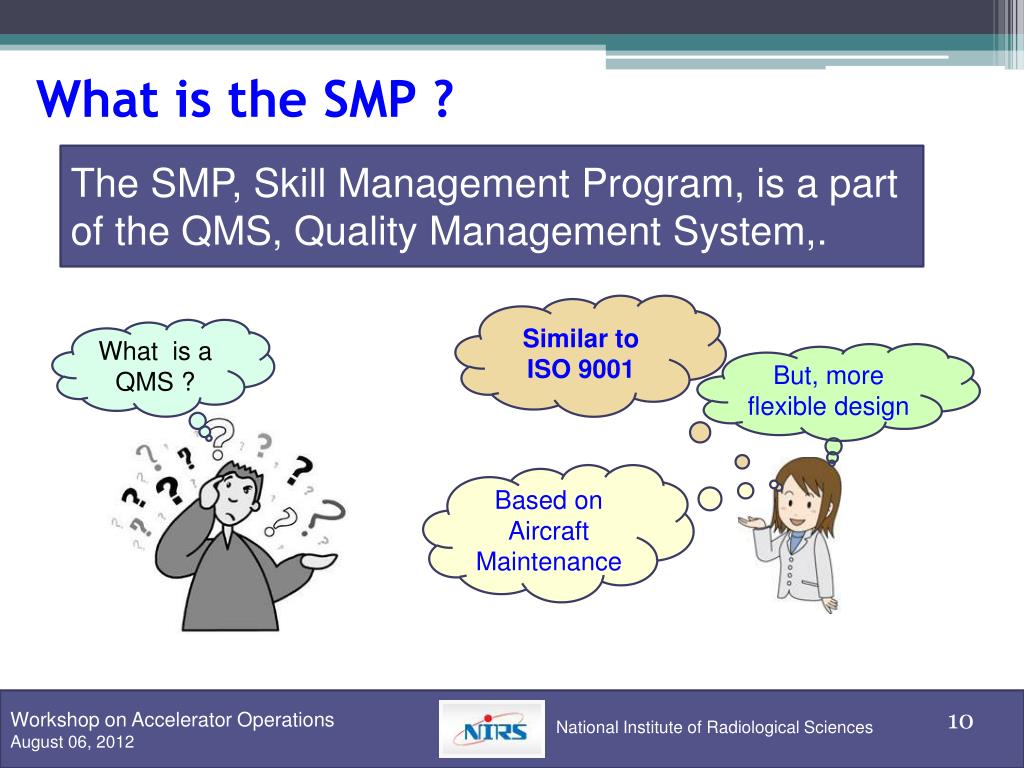 What is the SMP ?

The SMP, Skill Management Program, is a part of the QMS, Quality Management System,.

What is a QMS ?

Similar to ISO 9001

But, more flexible design

Based on Aircraft Maintenance

Workshop on Accelerator Operations
August 06, 2012

NIRS

National Institute of Radiological Sciences

10